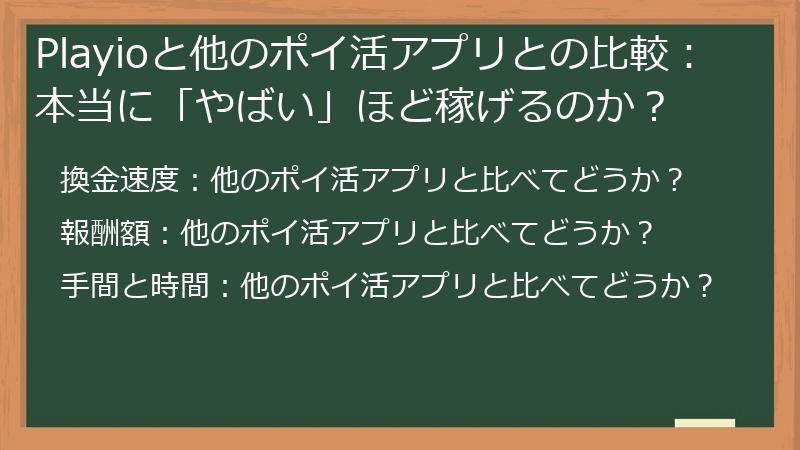 Playioと他のポイ活アプリとの比較：本当に「やばい」ほど稼げるのか？

換金速度：他のポイ活アプリと比べてどうか？

報酬額：他のポイ活アプリと比べてどうか？

手間と時間：他のポイ活アプリと比べてどうか？